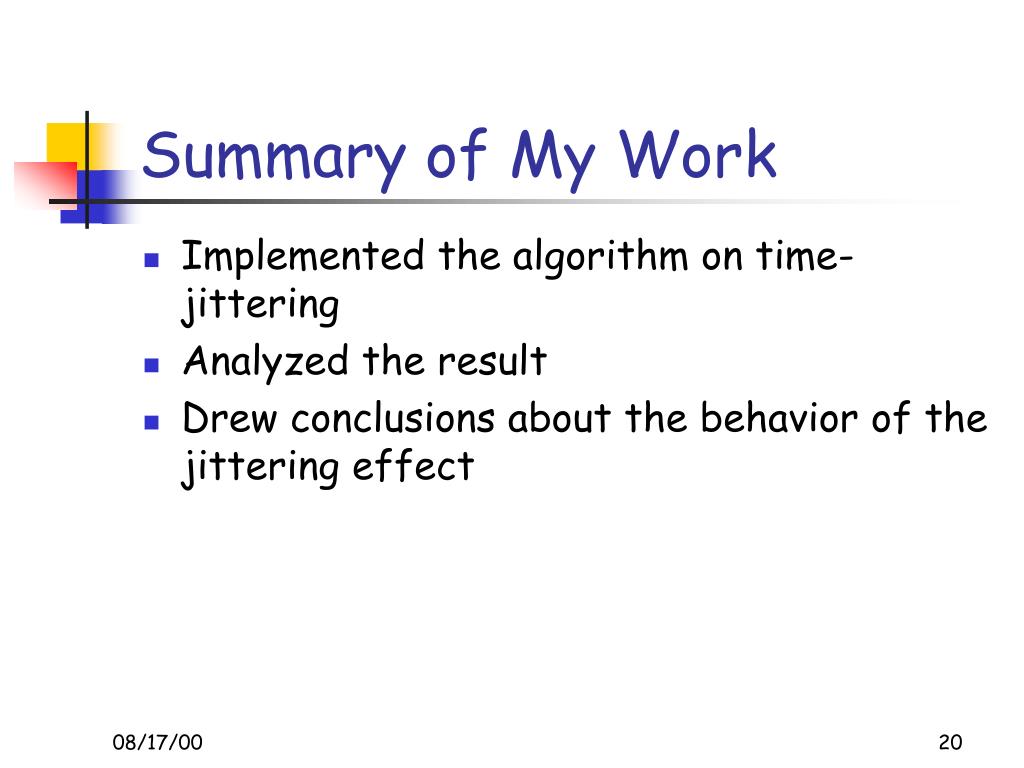 Summary of My Work

- Implemented the algorithm on time-jittering
- Analyzed the result
- Drew conclusions about the behavior of the jittering effect

08/17/00

20